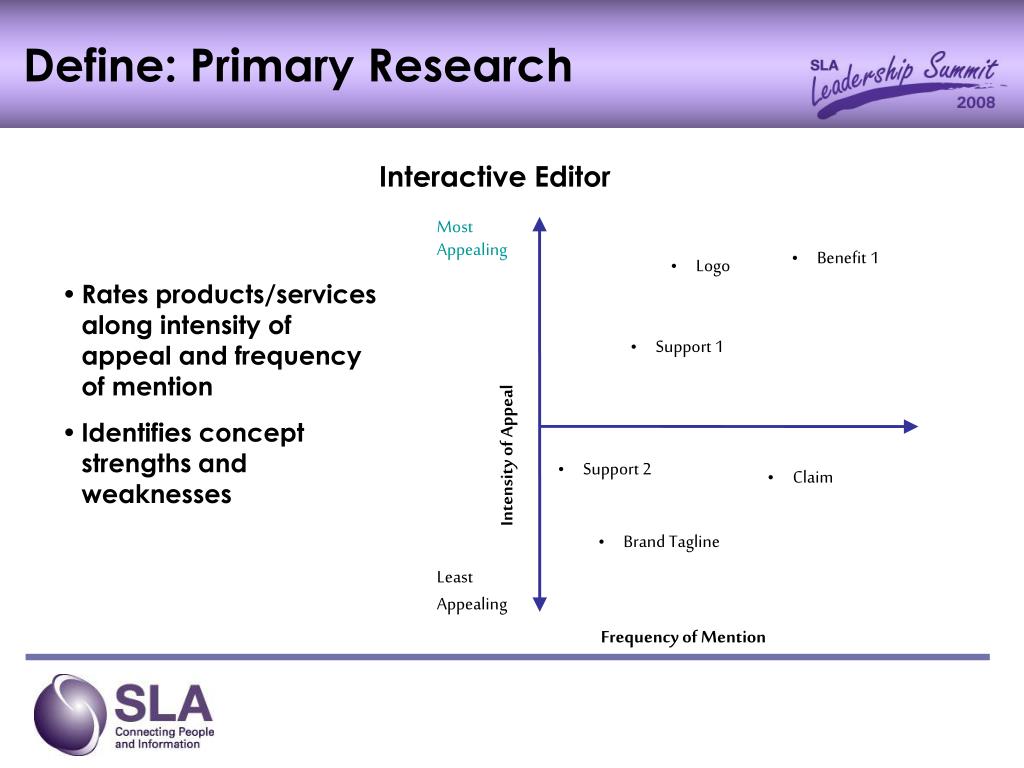 Define: Primary Research

SLA Leadership Summit 2008

Interactive Editor

• Rates products/services along intensity of appeal and frequency of mention

• Identifies concept strengths and weaknesses

Most Appealing

• Logo

• Benefit 1

• Support 1

Intensity of Appeal

• Support 2

• Claim

• Brand Tagline

Least Appealing

Frequency of Mention

SLA Connecting People and Information